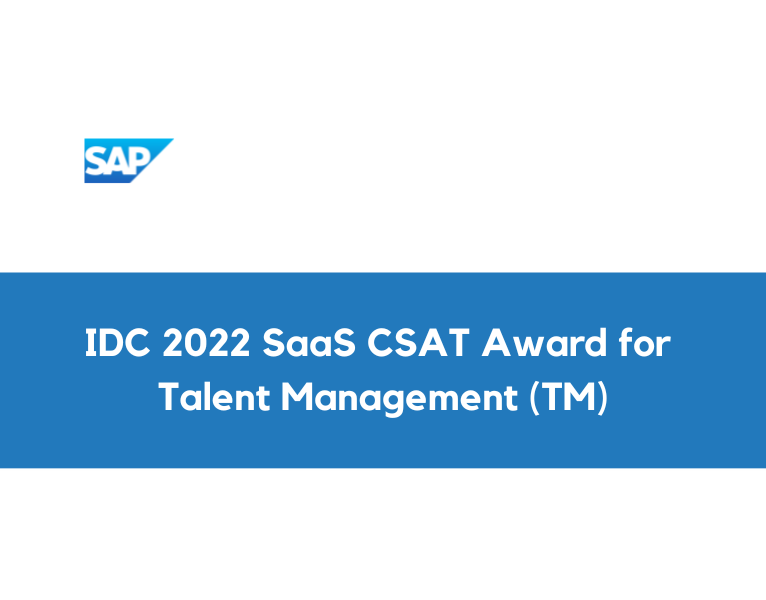 SAP

IDC 2022 SaaS CSAT Award for Talent Management (TM)